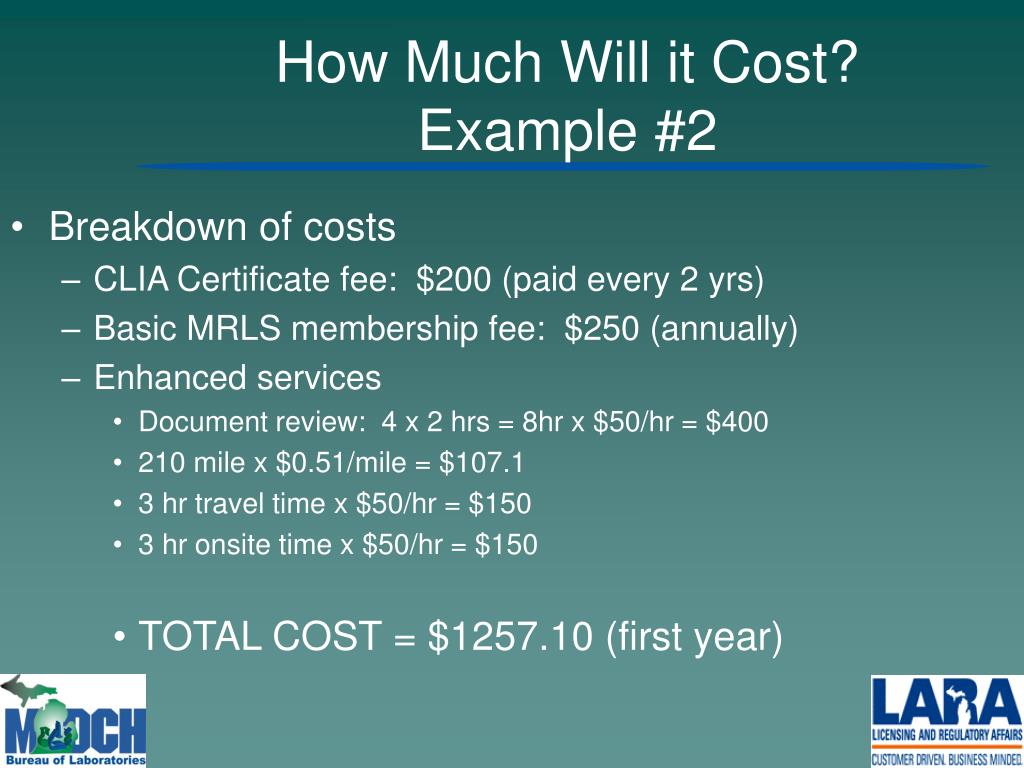 How Much Will it Cost?
Example #2

• Breakdown of costs
– CLIA Certificate fee: \$200 (paid every 2 yrs)
– Basic MRLS membership fee: \$250 (annually)
– Enhanced services
• Document review: 4 x 2 hrs = 8hr x \$50/hr = \$400
• 210 mile x \$0.51/mile = \$107.1
• 3 hr travel time x \$50/hr = \$150
• 3 hr onsite time x \$50/hr = \$150

• TOTAL COST = \$1257.10 (first year)

MDCH
Bureau of Laboratories

LARA
LICENSING AND REGULATORY AFFAIRS
CUSTOMER DRIVEN. BUSINESS MINDED.